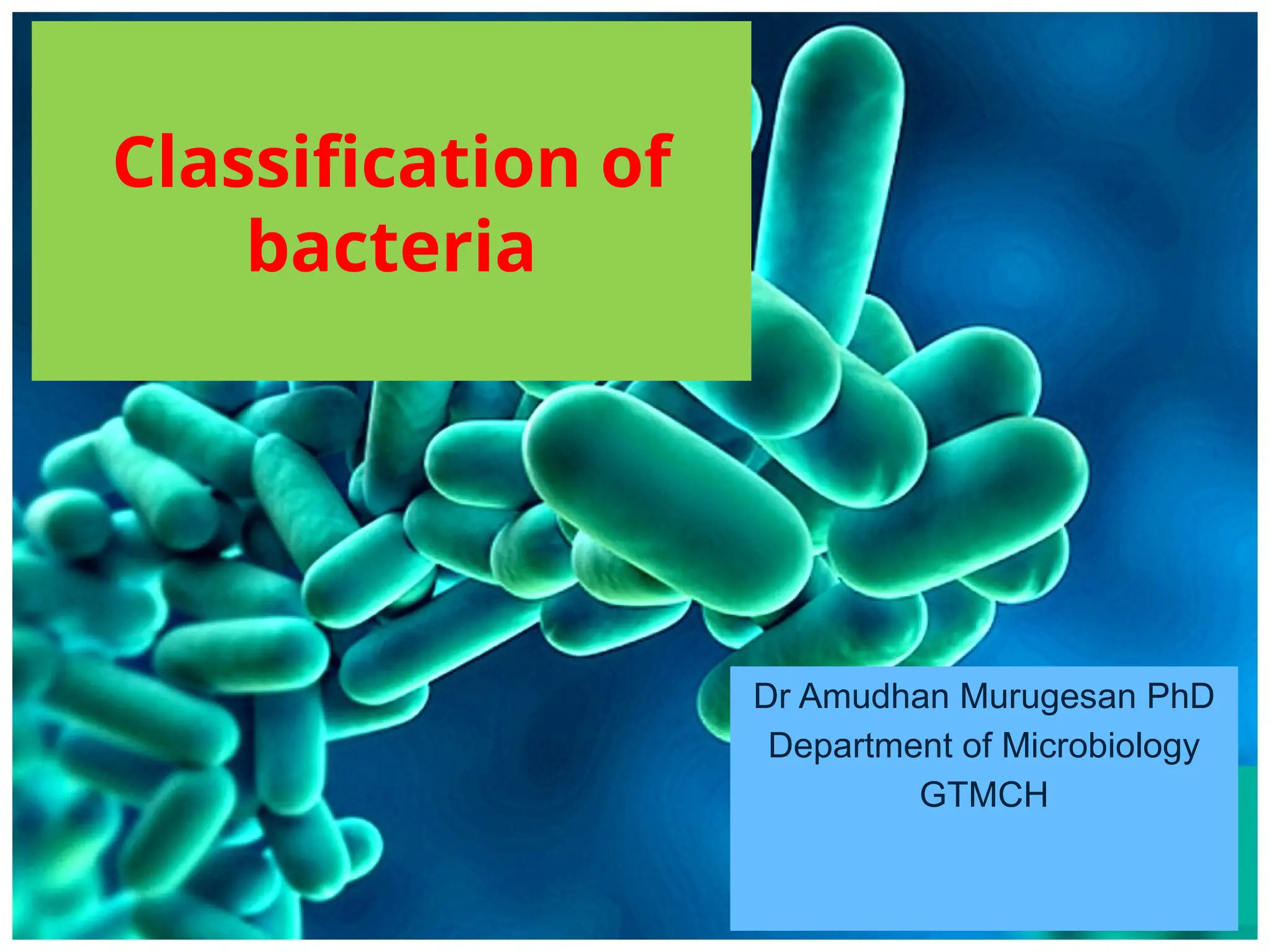 Classification of bacteria

Dr Amudhan Murugesan PhD
Department of Microbiology
GTMCH